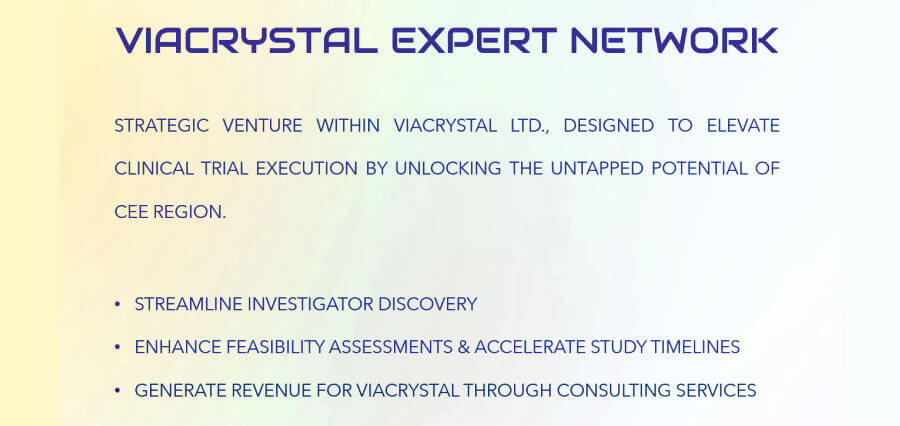 VIACRYSTAL EXPERT NETWORK

STRATEGIC VENTURE WITHIN VIACRYSTAL LTD., DESIGNED TO ELEVATE CLINICAL TRIAL EXECUTION BY UNLOCKING THE UNTAPPED POTENTIAL OF CEE REGION.

• STREAMLINE INVESTIGATOR DISCOVERY
• ENHANCE FEASIBILITY ASSESSMENTS & ACCELERATE STUDY TIMELINES
• GENERATE REVENUE FOR VIACRYSTAL THROUGH CONSULTING SERVICES